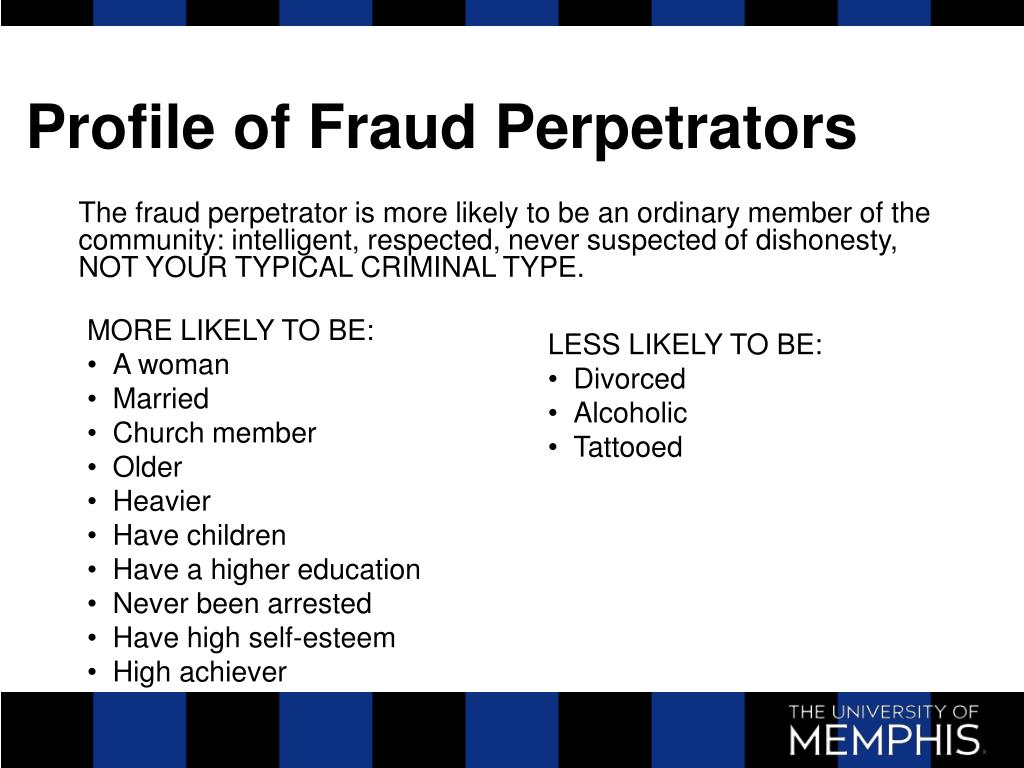 Profile of Fraud Perpetrators

The fraud perpetrator is more likely to be an ordinary member of the community: intelligent, respected, never suspected of dishonesty, NOT YOUR TYPICAL CRIMINAL TYPE.

MORE LIKELY TO BE:
• A woman
• Married
• Church member
• Older
• Heavier
• Have children
• Have a higher education
• Never been arrested
• Have high self-esteem
• High achiever

LESS LIKELY TO BE:
• Divorced
• Alcoholic
• Tattooed

THE UNIVERSITY OF
MEMPHIS.